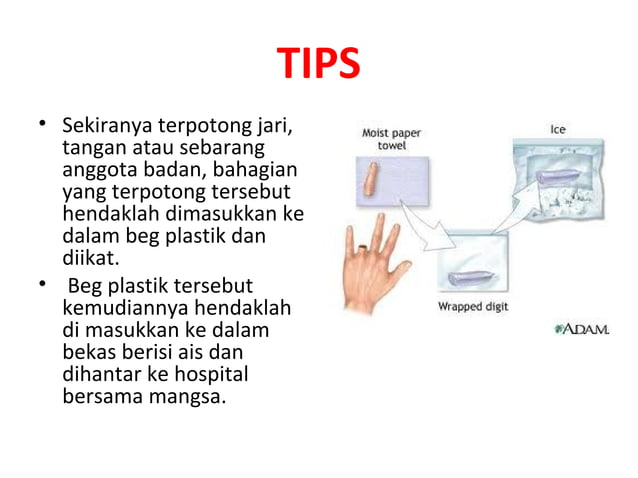 TIPS

• Sekiranya terpotong jari, tangan atau sebarang anggota badan, bahagian yang terpotong tersebut hendaklah dimasukkan ke dalam beg plastik dan diikat.

• Beg plastik tersebut kemudiannya hendaklah di masukkan ke dalam bekas berisi ais dan dihantar ke hospital bersama mangsa.

Moist paper towel

Ice

Wrapped digit

A.D.A.M.